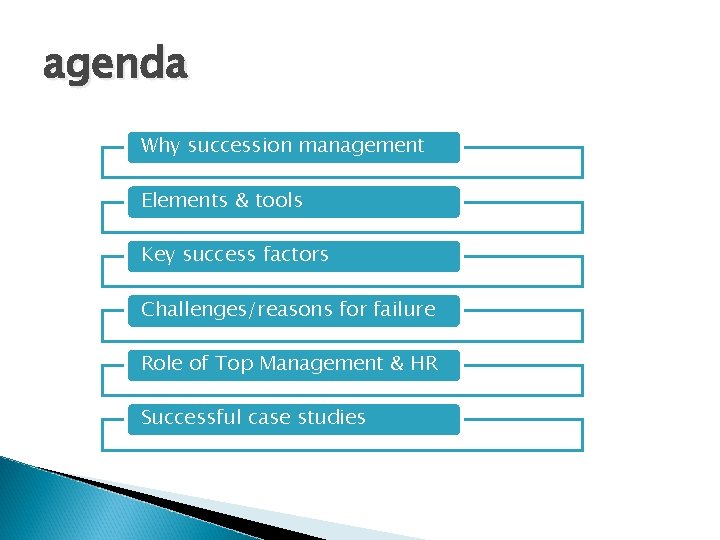 agenda

Why succession management

Elements & tools

Key success factors

Challenges/reasons for failure

Role of Top Management & HR

Successful case studies